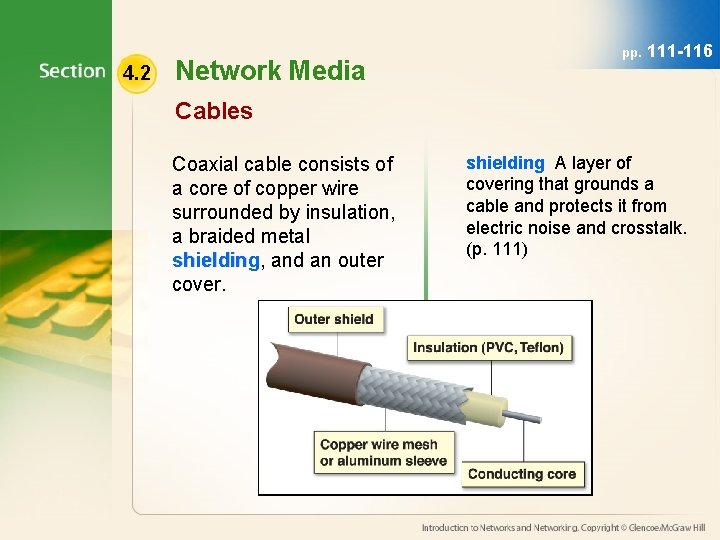 Section 4.2 Network Media

pp. 111-116

Cables

Coaxial cable consists of a core of copper wire surrounded by insulation, a braided metal shielding, and an outer cover.

shielding A layer of covering that grounds a cable and protects it from electric noise and crosstalk. (p. 111)

Outer shield

Insulation (PVC, Teflon)

Copper wire mesh or aluminum sleeve

Conducting core

Introduction to Networks and Networking. Copyright © Glencoe/McGraw Hill